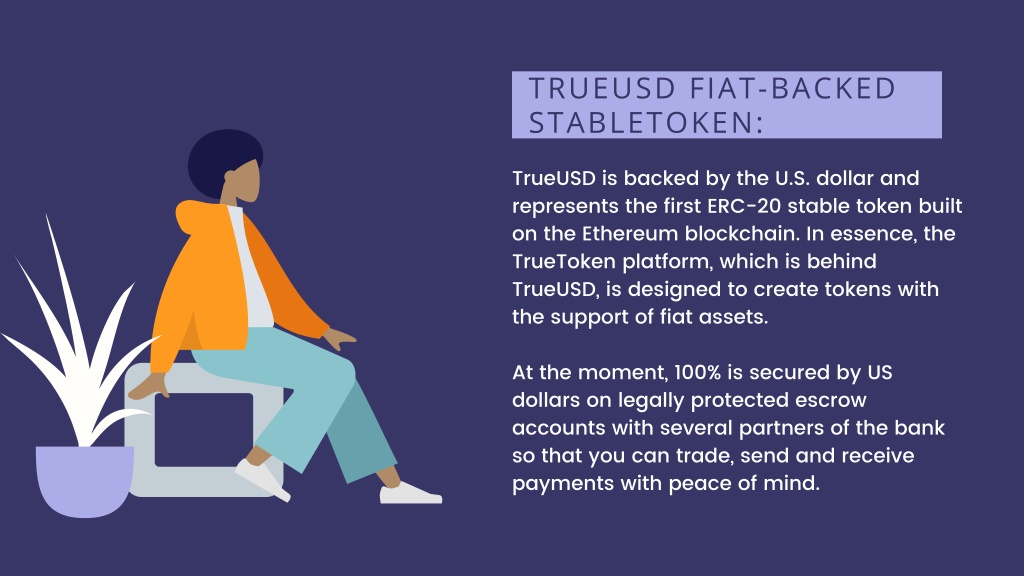 TRUEUSD FIAT-BACKED STABLETOKEN:

TrueUSD is backed by the U.S. dollar and represents the first ERC-20 stable token built on the Ethereum blockchain. In essence, the TrueToken platform, which is behind TrueUSD, is designed to create tokens with the support of fiat assets.

At the moment, 100% is secured by US dollars on legally protected escrow accounts with several partners of the bank so that you can trade, send and receive payments with peace of mind.